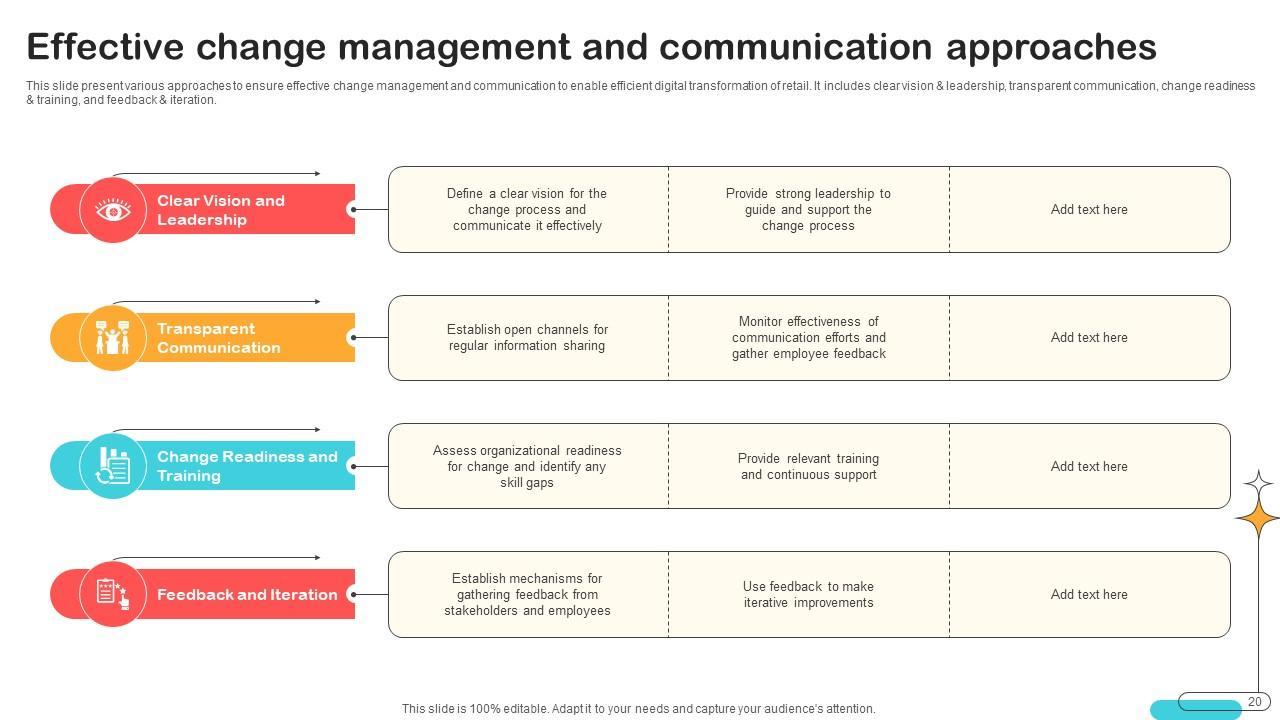 Effective change management and communication approaches

This slide present various approaches to ensure effective change management and communication to enable efficient digital transformation of retail. It includes clear vision & leadership, transparent communication, change readiness & training, and feedback & iteration.

Clear Vision and Leadership

Define a clear vision for the change process and communicate it effectively

Provide strong leadership to guide and support the change process

Add text here

Transparent Communication

Establish open channels for regular information sharing

Monitor effectiveness of communication efforts and gather employee feedback

Add text here

Change Readiness and Training

Assess organizational readiness for change and identify any skill gaps

Provide relevant training and continuous support

Add text here

Feedback and Iteration

Establish mechanisms for gathering feedback from stakeholders and employees

Use feedback to make iterative improvements

Add text here

This slide is 100% editable. Adapt it to your needs and capture your audience's attention.

20